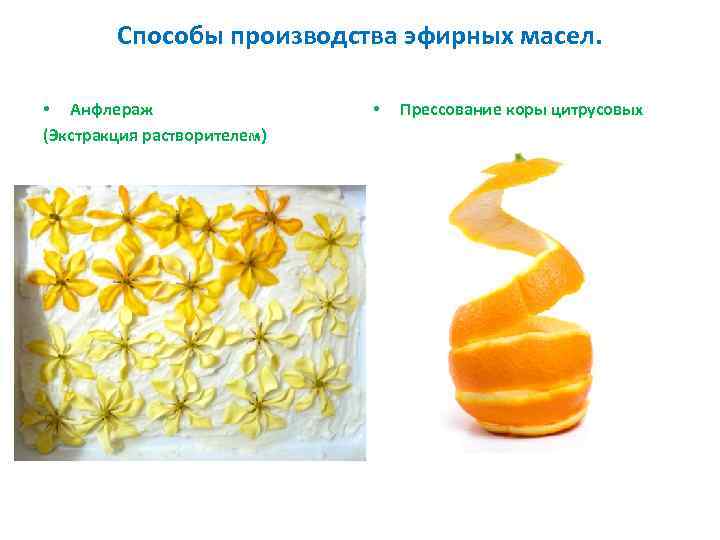 Способы производства эфирных масел.

• Анфлераж
(Экстракция растворителем)

• Прессование коры цитрусовых